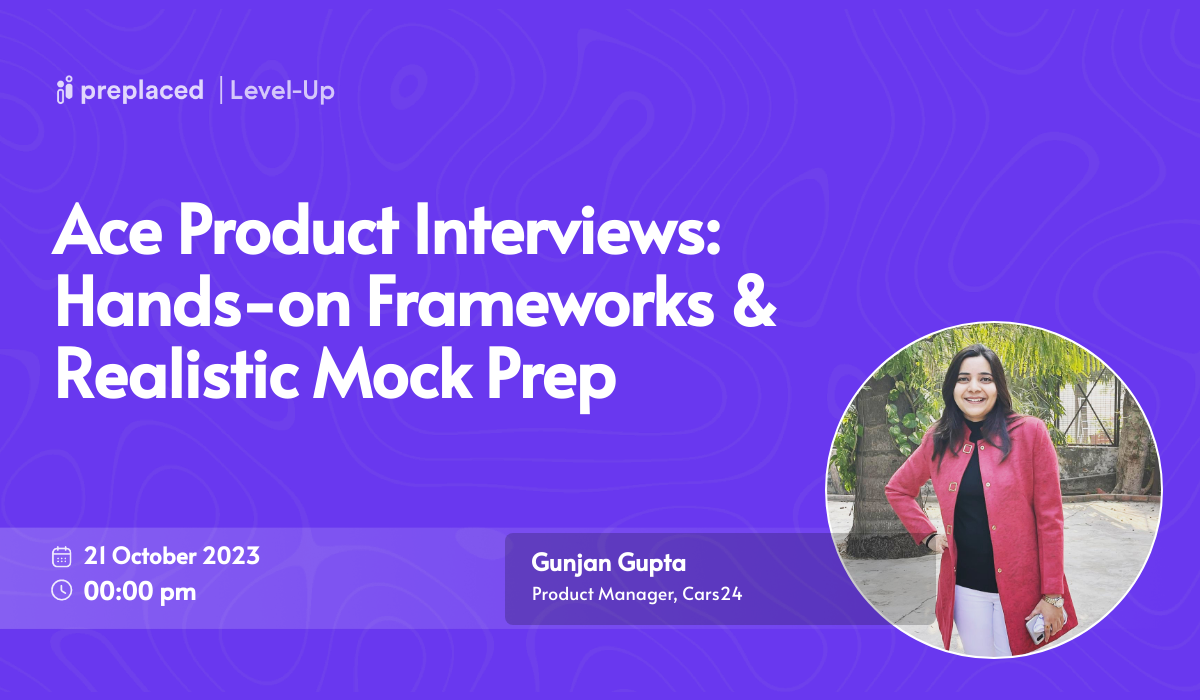 preplaced | Level-Up

Ace Product Interviews: Hands-on Frameworks & Realistic Mock Prep

21 October 2023
00:00 pm

Gunjan Gupta
Product Manager, Cars24